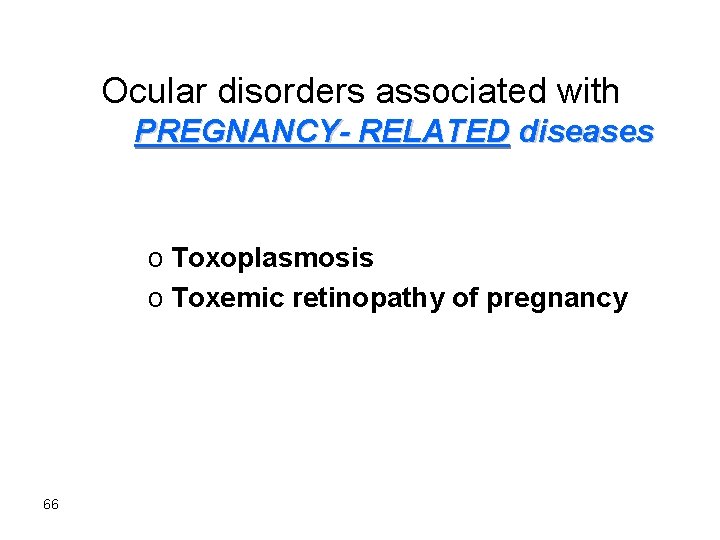 Ocular disorders associated with PREGNANCY- RELATED diseases

o Toxoplasmosis
o Toxemic retinopathy of pregnancy

66